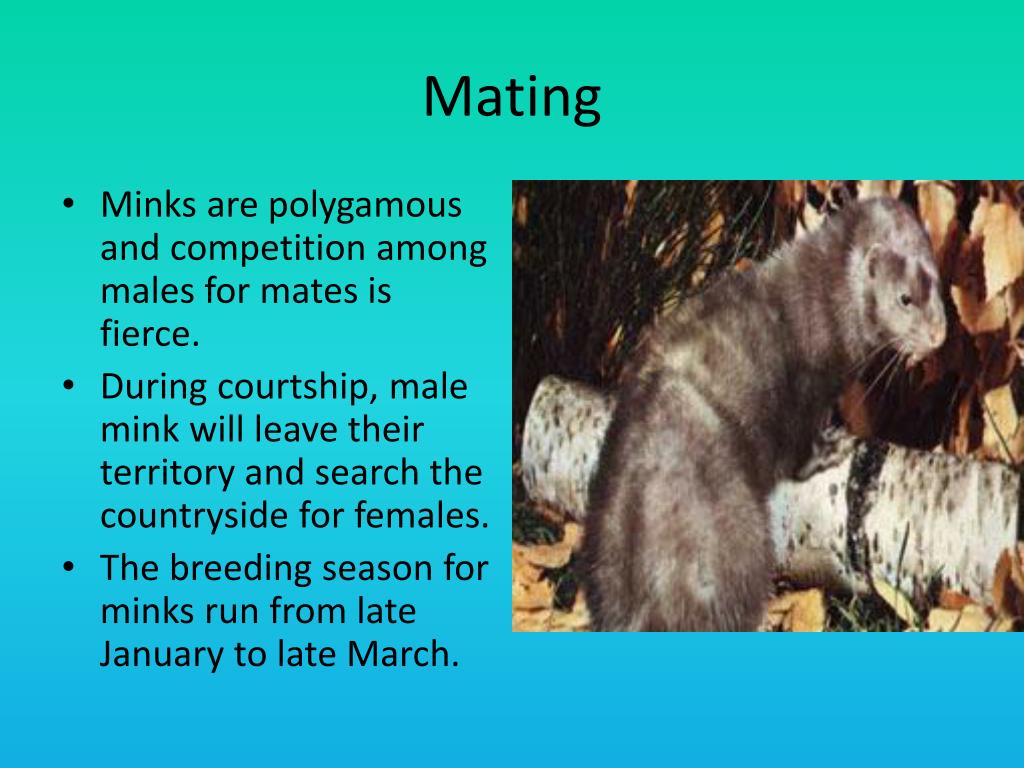 Mating

• Minks are polygamous and competition among males for mates is fierce.
• During courtship, male mink will leave their territory and search the countryside for females.
• The breeding season for minks run from late January to late March.